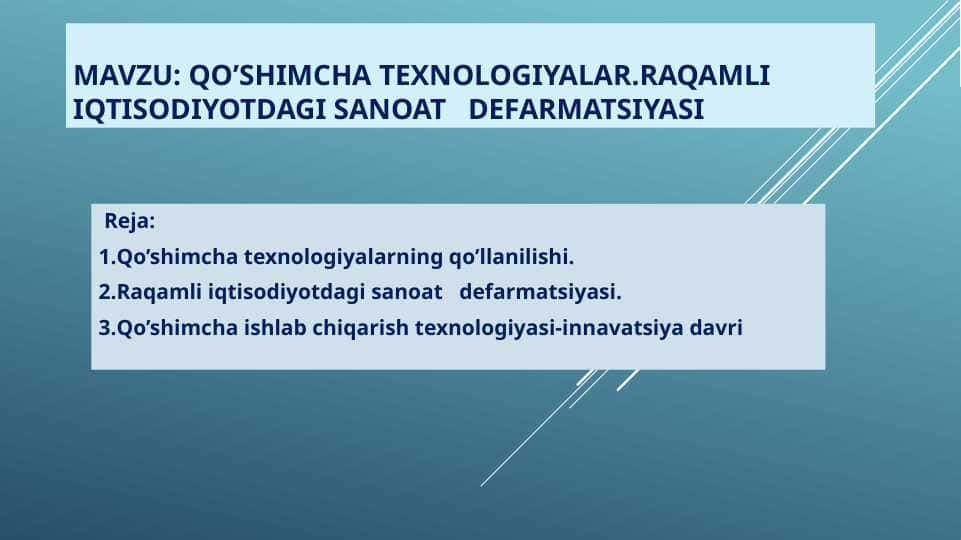 MAVZU: QO’SHIMCHA TEXNOLOGIYALAR.RAQAMLI IQTISODIYOTDAGI SANOAT DEFARMATSIYASI

Reja:

1.Qo’shimcha texnologiyalarning qo’llanilishi.

2.Raqamli iqtisodiyotdagi sanoat defarmatsiyasi.

3.Qo’shimcha ishlab chiqarish texnologiyasi-innavatsiya davri